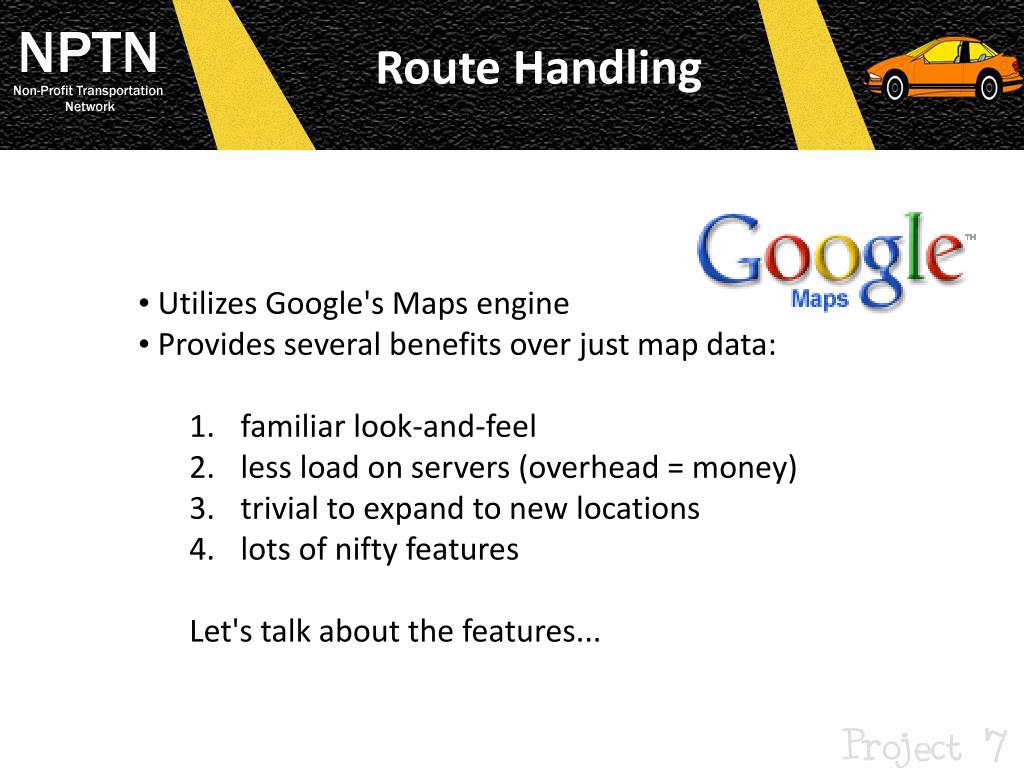 NPTN
Non-Profit Transportation Network

Route Handling

Google™
Maps

• Utilizes Google's Maps engine
• Provides several benefits over just map data:

1. familiar look-and-feel
2. less load on servers (overhead = money)
3. trivial to expand to new locations
4. lots of nifty features

Let's talk about the features...

Project 7